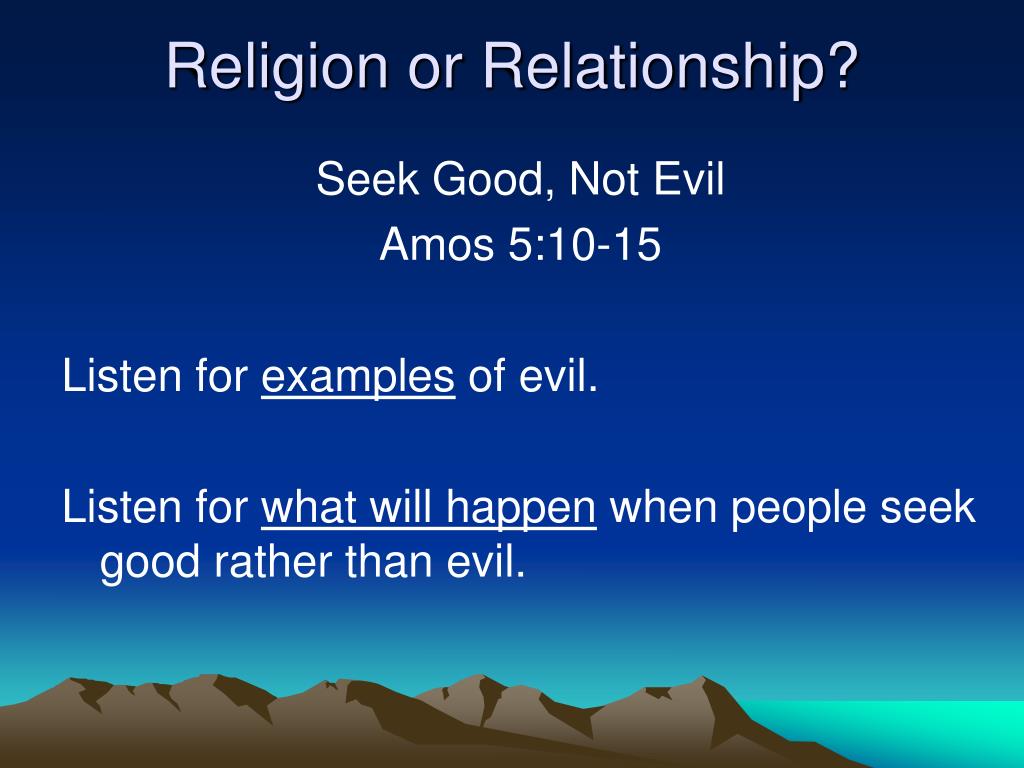 Religion or Relationship?

Seek Good, Not Evil
Amos 5:10-15

Listen for examples of evil.

Listen for what will happen when people seek good rather than evil.